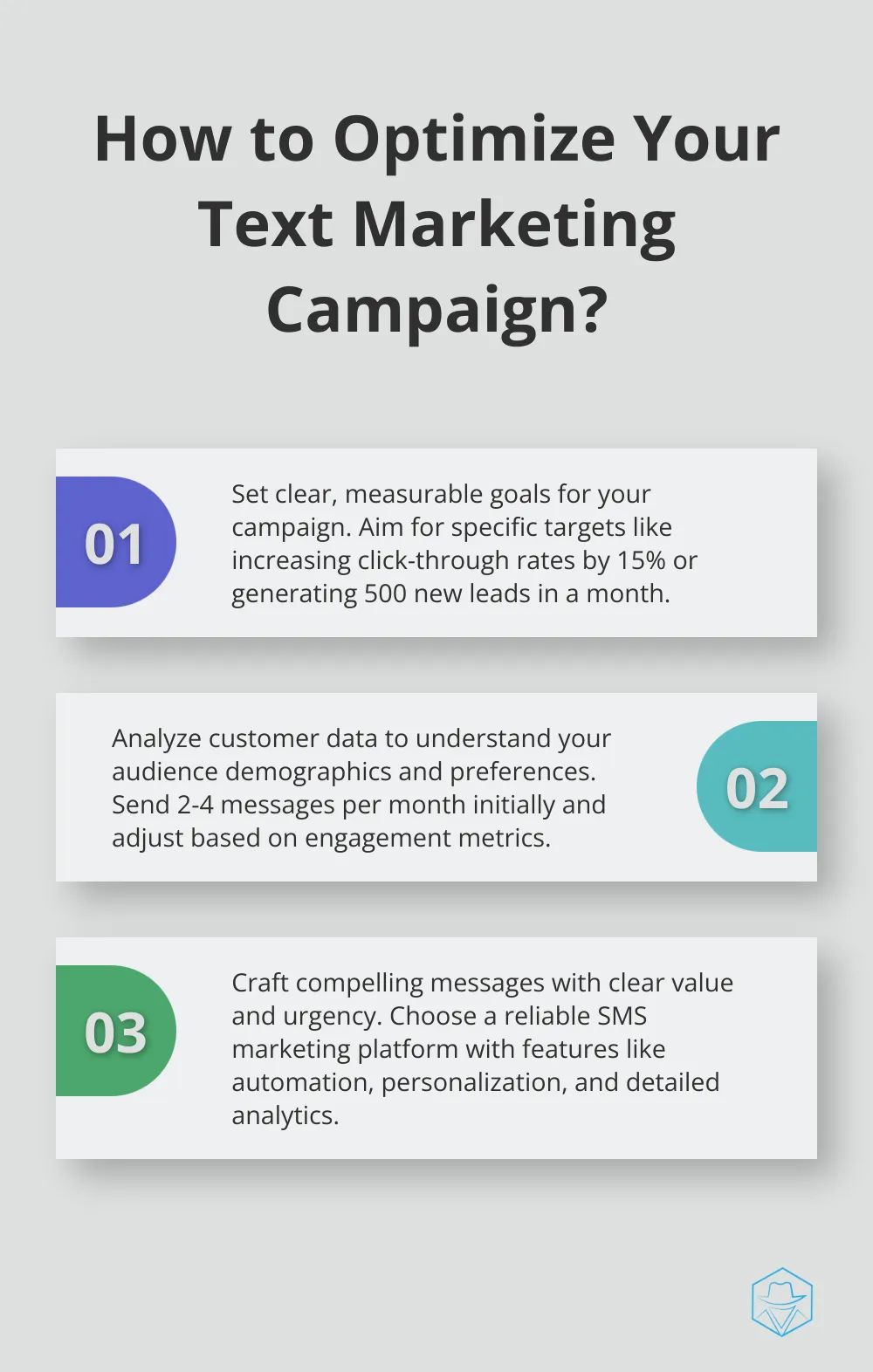 How to Optimize Your Text Marketing Campaign?

01

Set clear, measurable goals for your campaign. Aim for specific targets like increasing click-through rates by 15% or generating 500 new leads in a month.

Analyze customer data to understand your audience demographics and preferences. Send 2-4 messages per month initially and adjust based on engagement metrics.

02

03

Craft compelling messages with clear value and urgency. Choose a reliable SMS marketing platform with features like automation, personalization, and detailed analytics.